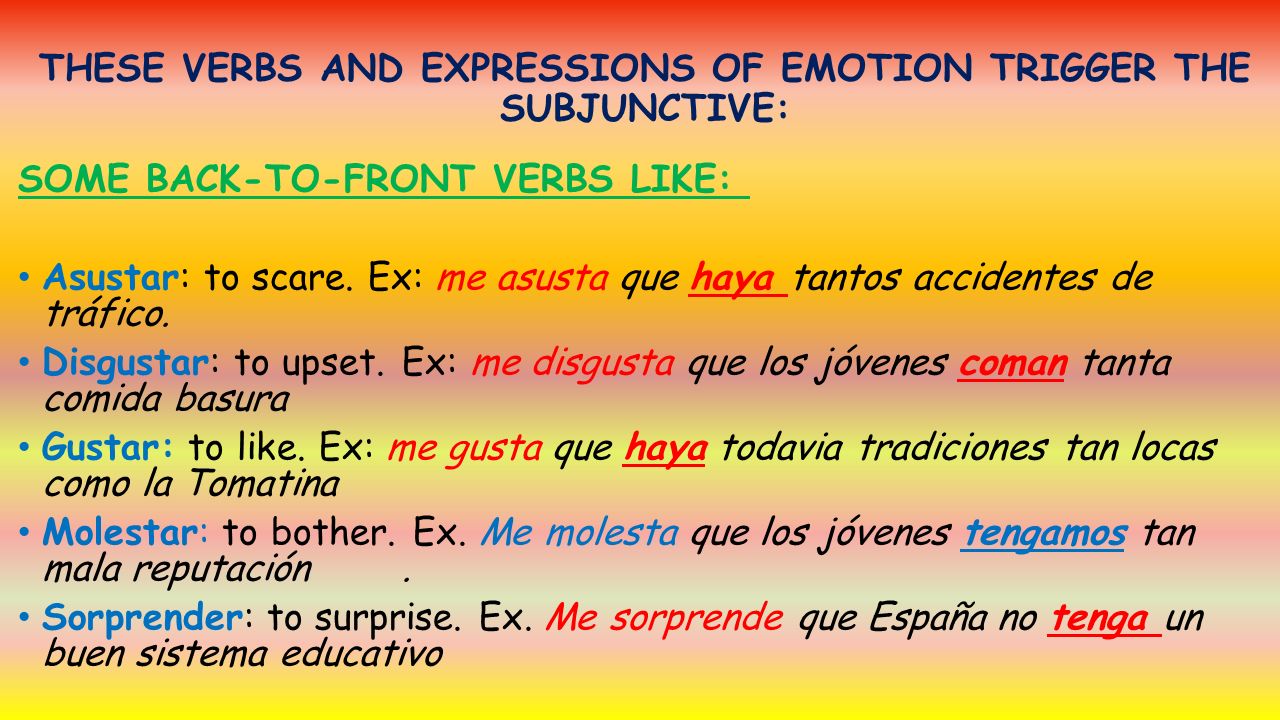 THESE VERBS AND EXPRESSIONS OF EMOTION TRIGGER THE SUBJUNCTIVE:

SOME BACK-TO-FRONT VERBS LIKE:

• Asustar: to scare. Ex: me asusta que haya tantos accidentes de tráfico.
• Disgustar: to upset. Ex: me disgusta que los jóvenes coman tanta comida basura
• Gustar: to like. Ex: me gusta que haya todavia tradiciones tan locas como la Tomatina
• Molestar: to bother. Ex. Me molesta que los jóvenes tengamos tan mala reputación .
• Sorprender: to surprise. Ex. Me sorprende que España no tenga un buen sistema educativo